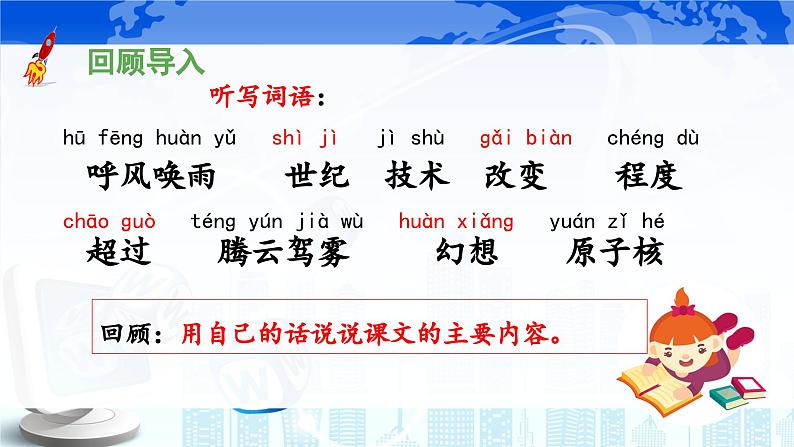 回顾导入

听写词语：

hū fēng huàn yǔ　shì jì　jì shù　gǎi biàn　chéng dù
呼风唤雨　世纪　技术　改变　程度

chāo guò　téng yún jià wù　huàn xiǎng　yuán zǐ hé
超过　腾云驾雾　幻想　原子核

回顾：用自己的话说说课文的主要内容。